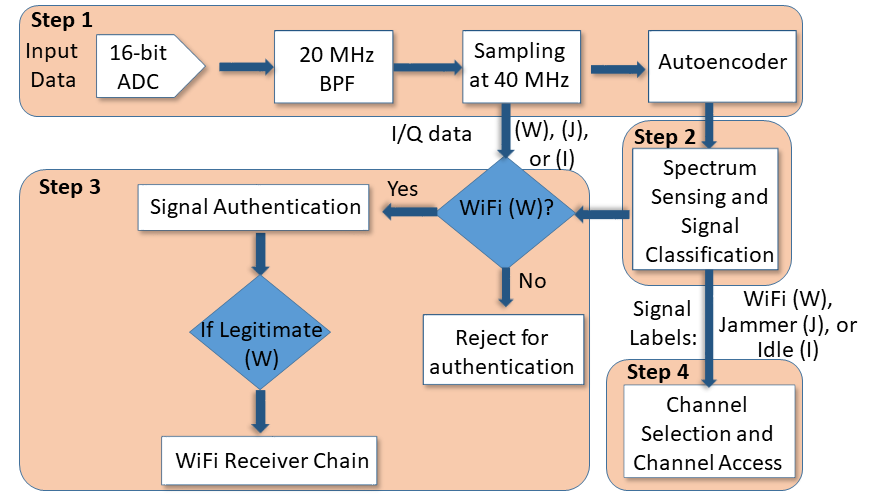 Step 1

Input Data

16-bit ADC

20 MHz BPF

Sampling at 40 MHz

Autoencoder

I/Q data

(W), (J), or (I)

Step 2

Spectrum Sensing and Signal Classification

Step 3

Signal Authentication

Yes

WiFi (W)?

No

Reject for authentication

If Legitimate (W)

WiFi Receiver Chain

Signal Labels:

WiFi (W), Jammer (J), or Idle (I)

Step 4

Channel Selection and Channel Access